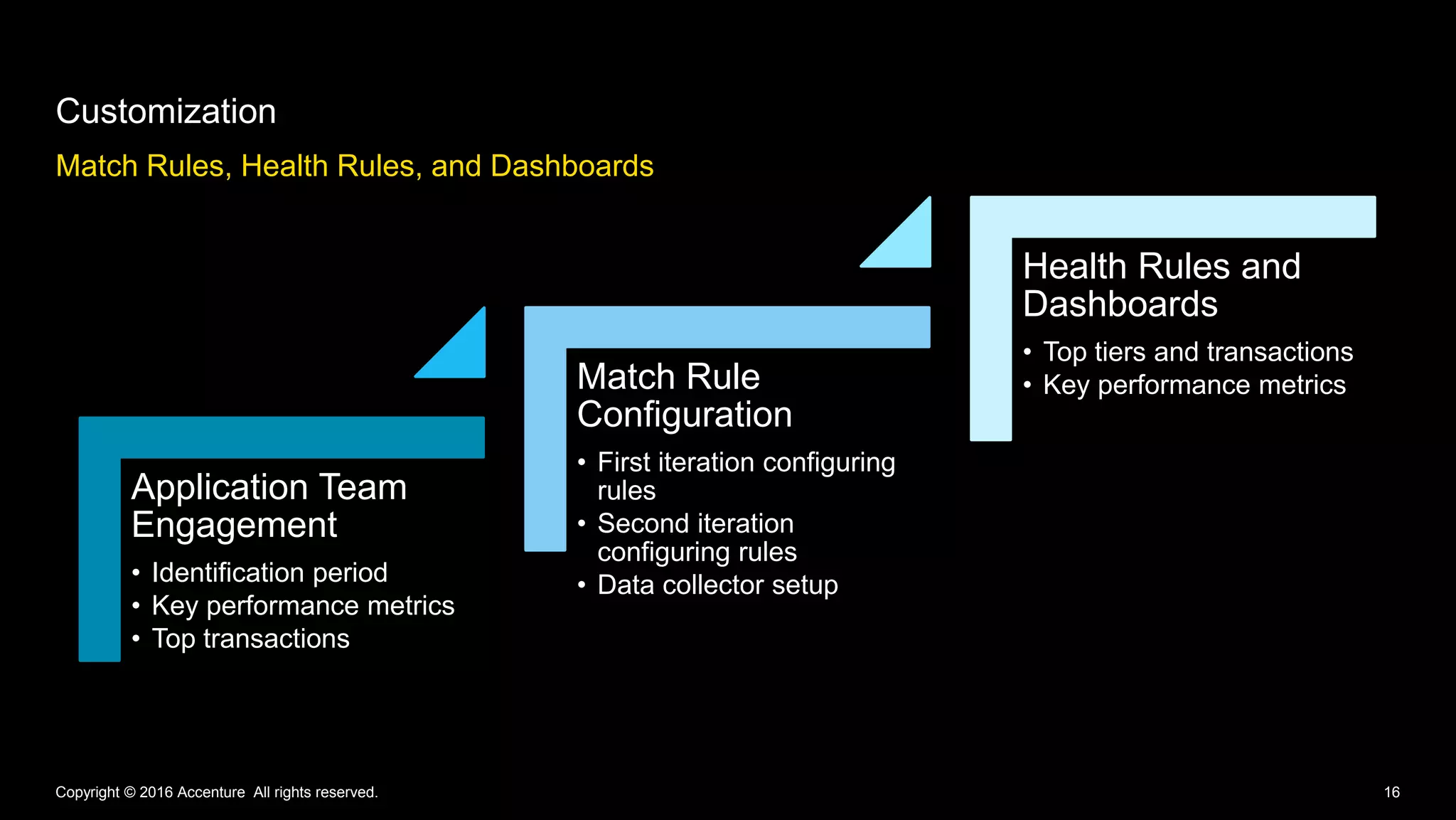 Customization

Match Rules, Health Rules, and Dashboards

Application Team Engagement
• Identification period
• Key performance metrics
• Top transactions

Match Rule Configuration
• First iteration configuring rules
• Second iteration configuring rules
• Data collector setup

Health Rules and Dashboards
• Top tiers and transactions
• Key performance metrics

Copyright © 2016 Accenture All rights reserved.

16